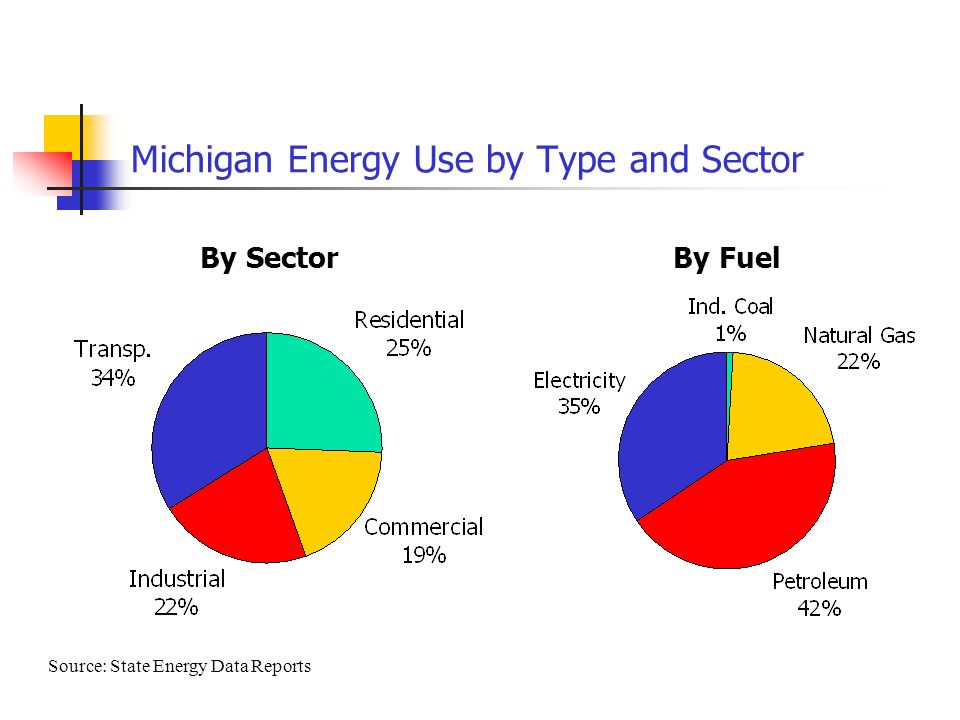 Michigan Energy Use by Type and Sector

By Sector

Residential
25%

Transp.
34%

Commercial
19%

Industrial
22%

By Fuel

Ind. Coal
1%

Natural Gas
22%

Electricity
35%

Petroleum
42%

Source: State Energy Data Reports